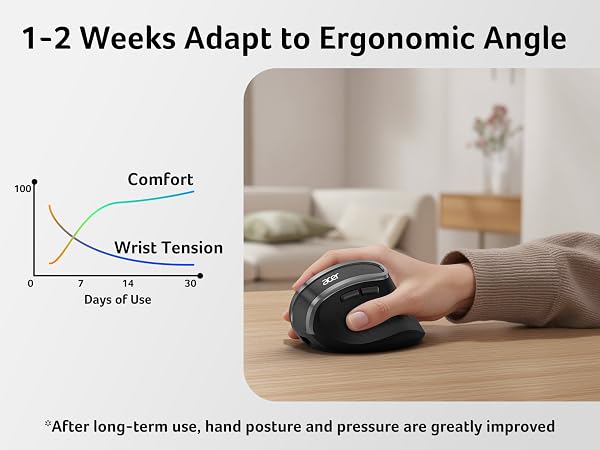 1-2 Weeks Adapt to Ergonomic Angle

100

Comfort

Wrist Tension

0 7 14 30

Days of Use

acer

*After long-term use, hand posture and pressure are greatly improved